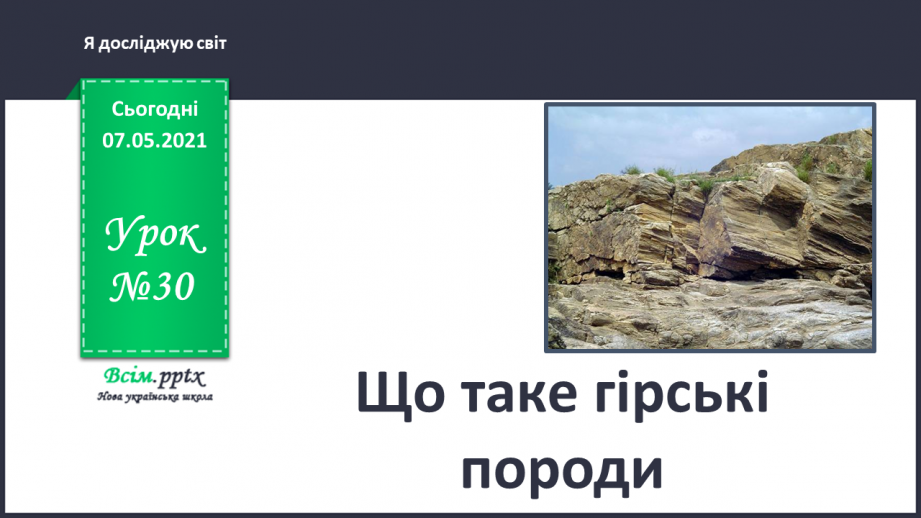 Я досліджую світ

Сьогодні
07.05.2021

Урок
№30

Всім.pptx
Нова українська школа

Що таке гірські породи